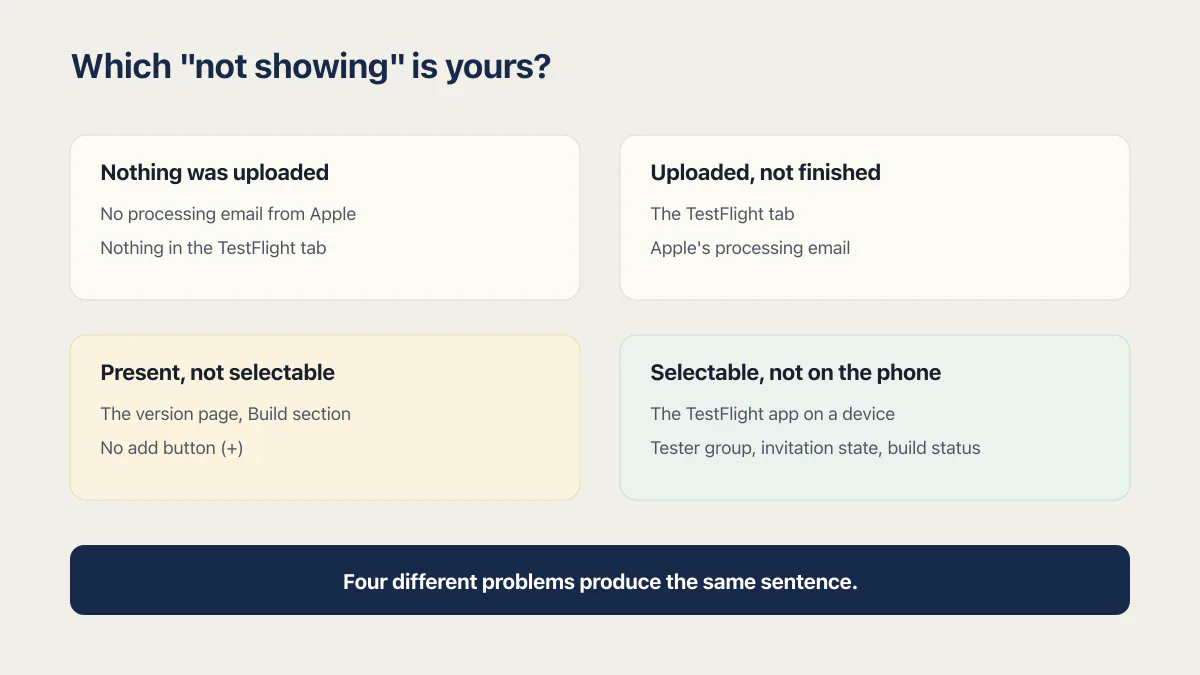 Which "not showing" is yours?

Nothing was uploaded

No processing email from Apple

Nothing in the TestFlight tab

Uploaded, not finished

The TestFlight tab

Apple's processing email

Present, not selectable

The version page, Build section

No add button (+)

Selectable, not on the phone

The TestFlight app on a device

Tester group, invitation state, build status

Four different problems produce the same sentence.